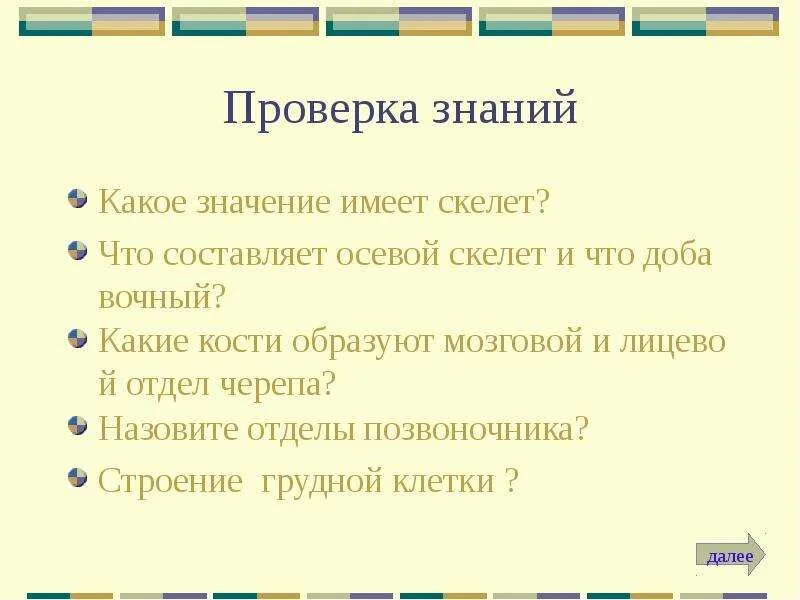 Проверка знаний

Какое значение имеет скелет?

Что составляет осевой скелет и что доба вочный?

Какие кости образуют мозговой и лицево й отдел черепа?

Назовите отделы позвоночника?

Строение грудной клетки ?

далее